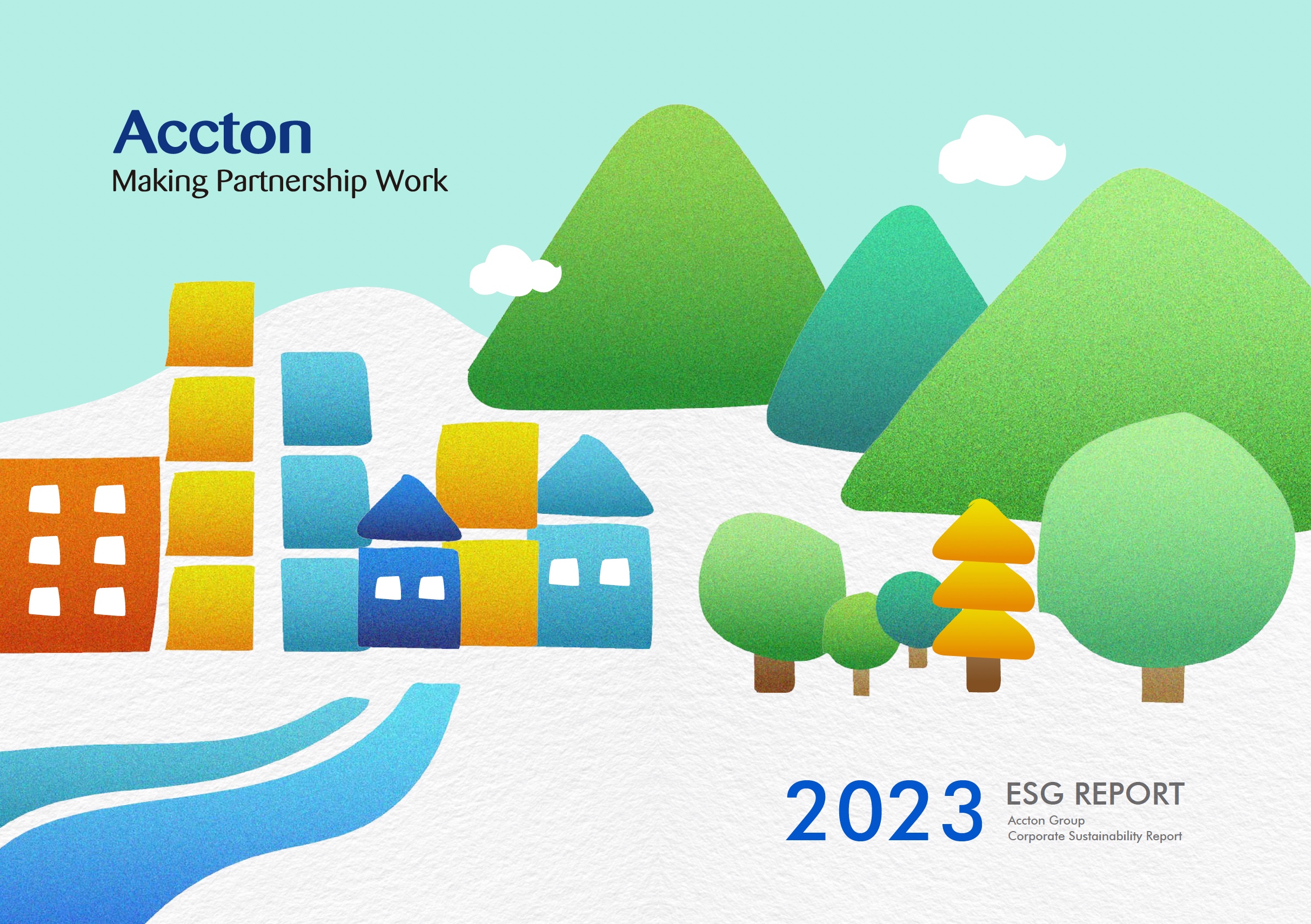 Accton
Making Partnership Work

2023 ESG REPORT
Accton Group
Corporate Sustainability Report